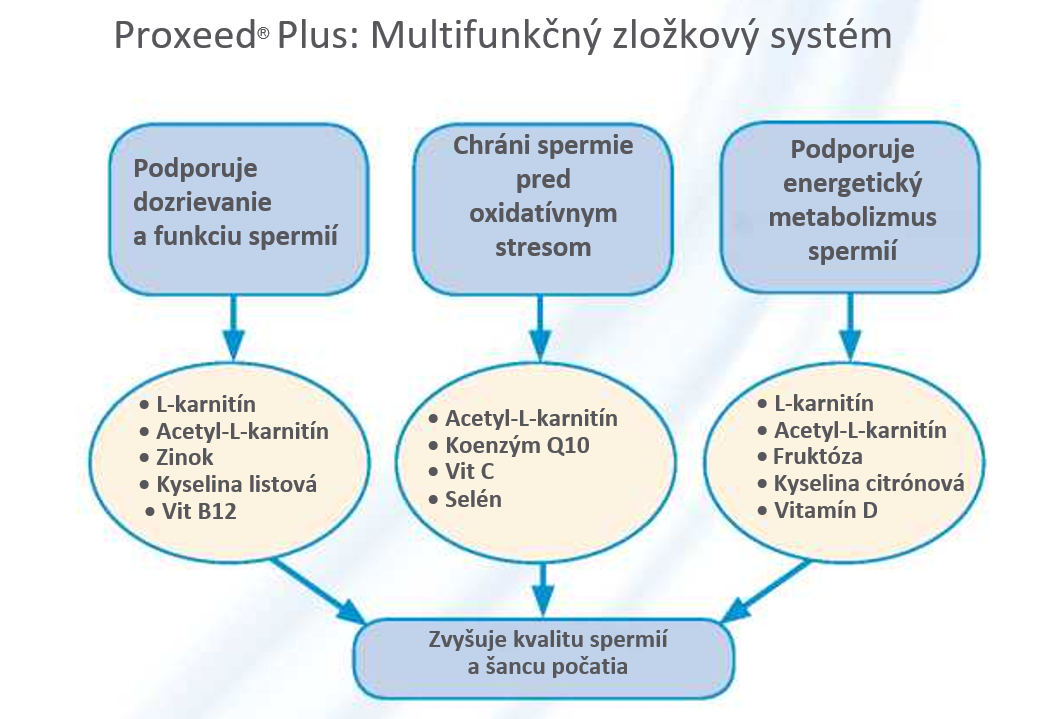 Proxeed® Plus: Multifunkčný zložkový systém

Podporuje dozrievanie a funkciu spermií

Chráni spermie pred oxidatívnym stresom

Podporuje energetický metabolizmus spermií

• L-karnitín
• Acetyl-L-karnitín
• Zinok
• Kyselina listová
• Vit B12

• Acetyl-L-karnitín
• Koenzým Q10
• Vit C
• Selén

• L-karnitín
• Acetyl-L-karnitín
• Fruktóza
• Kyselina citrónová
• Vitamín D

Zvyšuje kvalitu spermií a šancu počatia